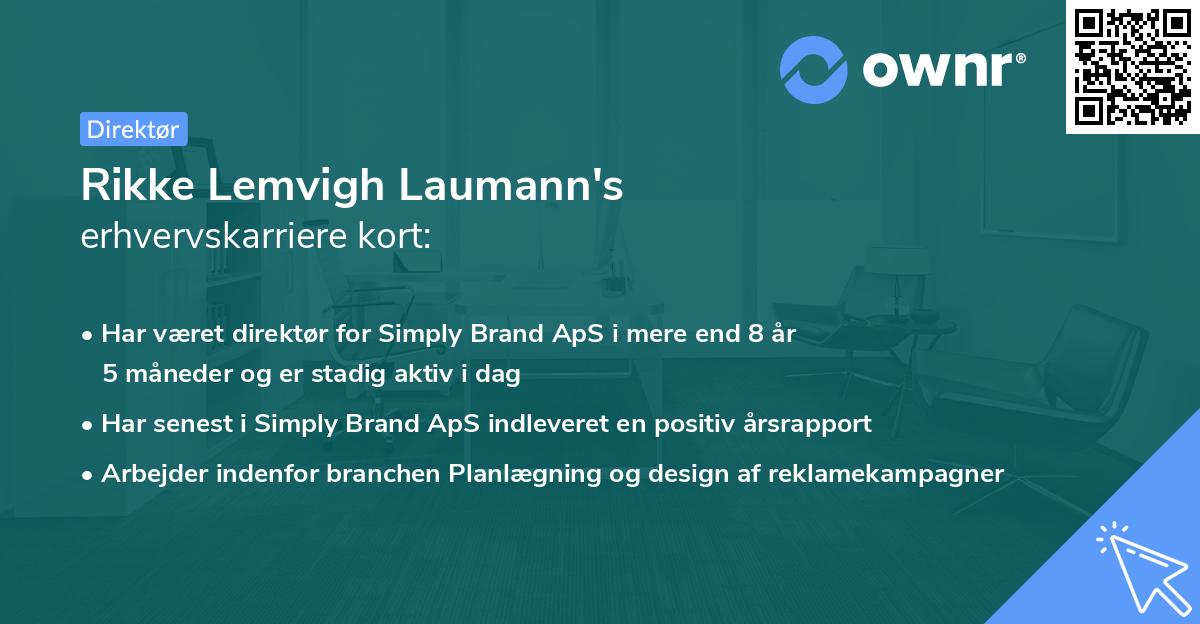 ownr®

Direktør

Rikke Lemvigh Laumann's
erhvervskarriere kort:

• Har været direktør for Simply Brand ApS i mere end 8 år 5 måneder og er stadig aktiv i dag

• Har senest i Simply Brand ApS indleveret en positiv årsrapport

• Arbejder indenfor branchen Planlægning og design af reklamekampagner